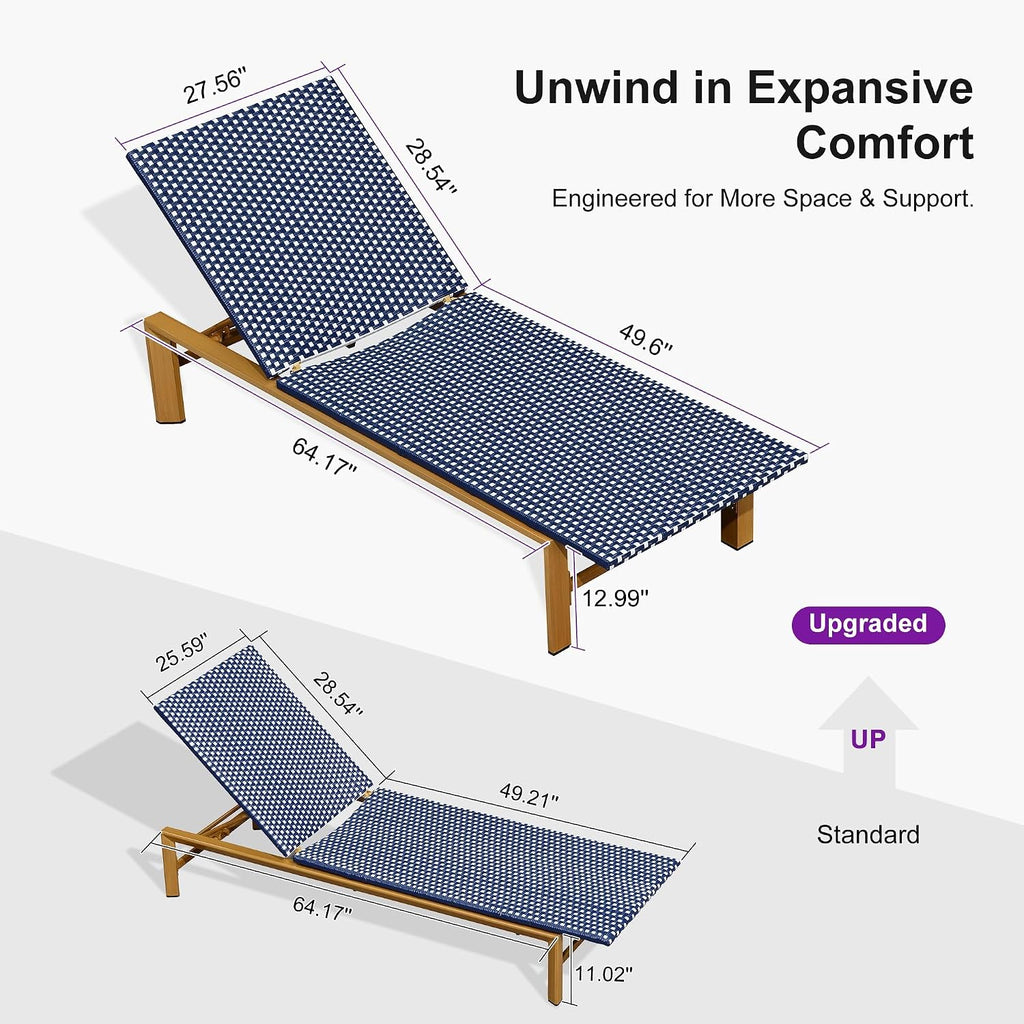 Unwind in Expansive Comfort

Engineered for More Space & Support.

27.56"

28.54"

49.6"

64.17"

12.99"

Upgraded

UP

Standard

25.59"

28.54"

49.21"

64.17"

11.02"